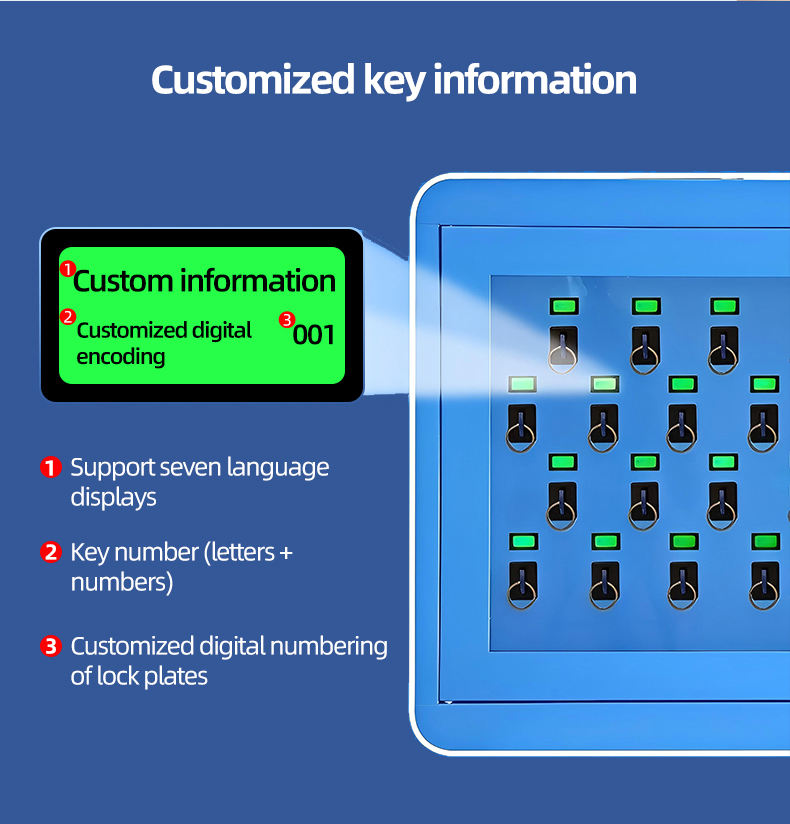 Customized key information

1 Custom information

2 Customized digital encoding 3 001

1 Support seven language displays

2 Key number (letters + numbers)

3 Customized digital numbering of lock plates